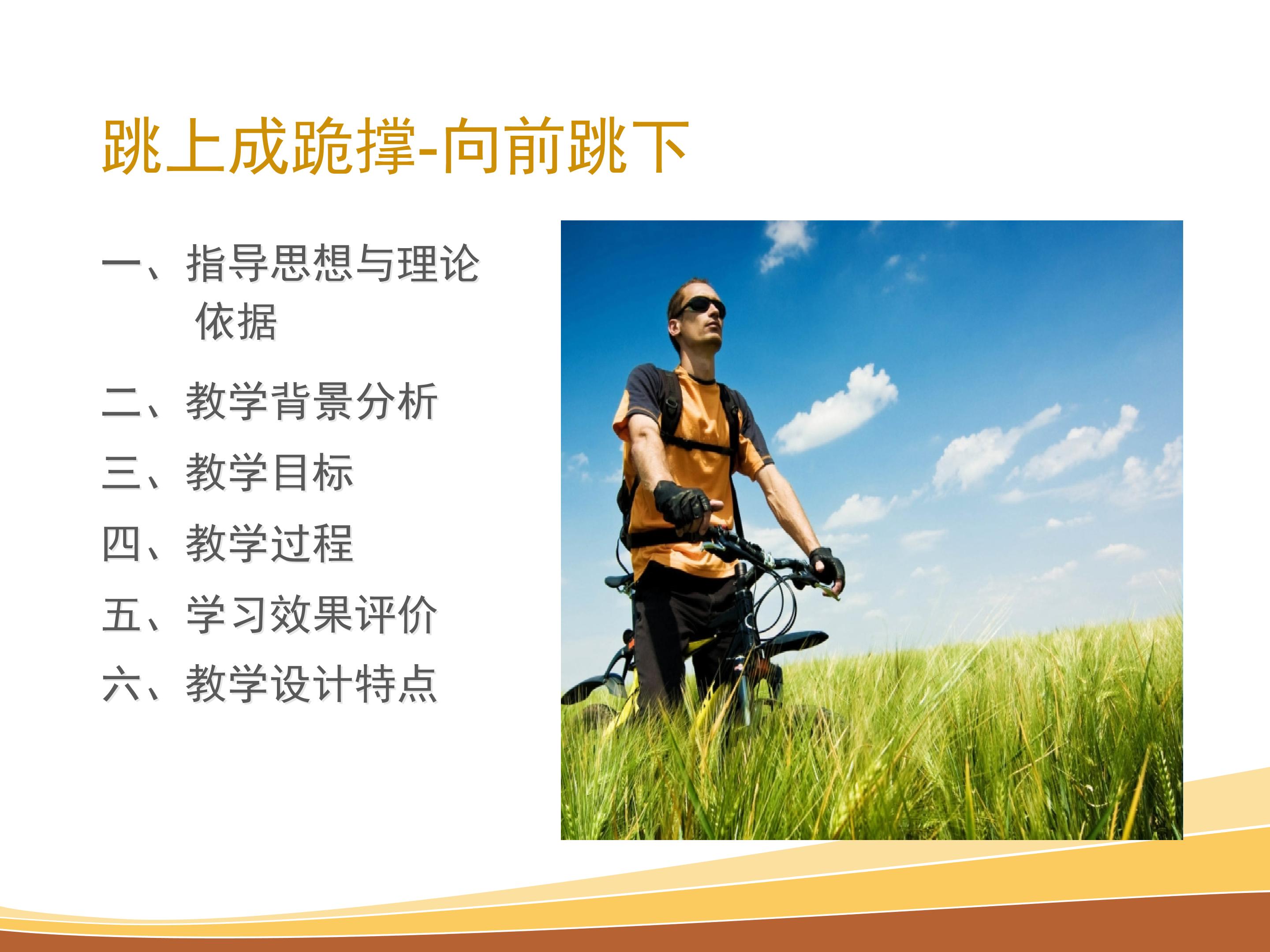 跳上成跪撑-向前跳下

一、指导思想与理论依据

二、教学背景分析

三、教学目标

四、教学过程

五、学习效果评价

六、教学设计特点